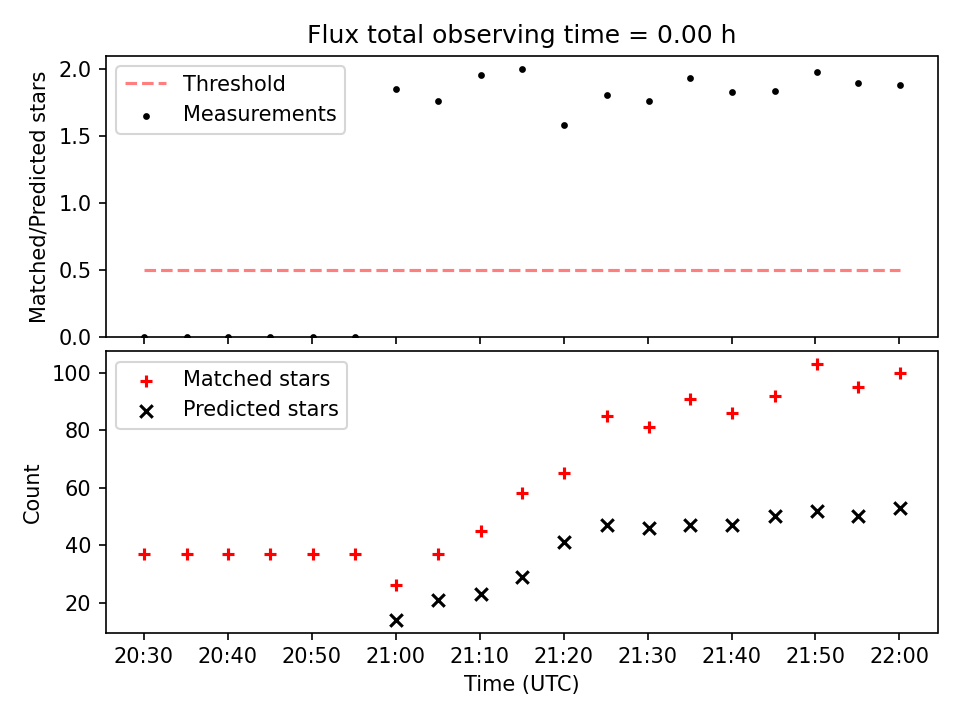 Flux total observing time = 0.00 h

Threshold
Measurements

Matched/Predicted stars

2.0
1.5
1.0
0.5
0.0

Matched stars
Predicted stars

Count

100
80
60
40
20

20:30 20:40 20:50 21:00 21:10 21:20 21:30 21:40 21:50 22:00

Time (UTC)